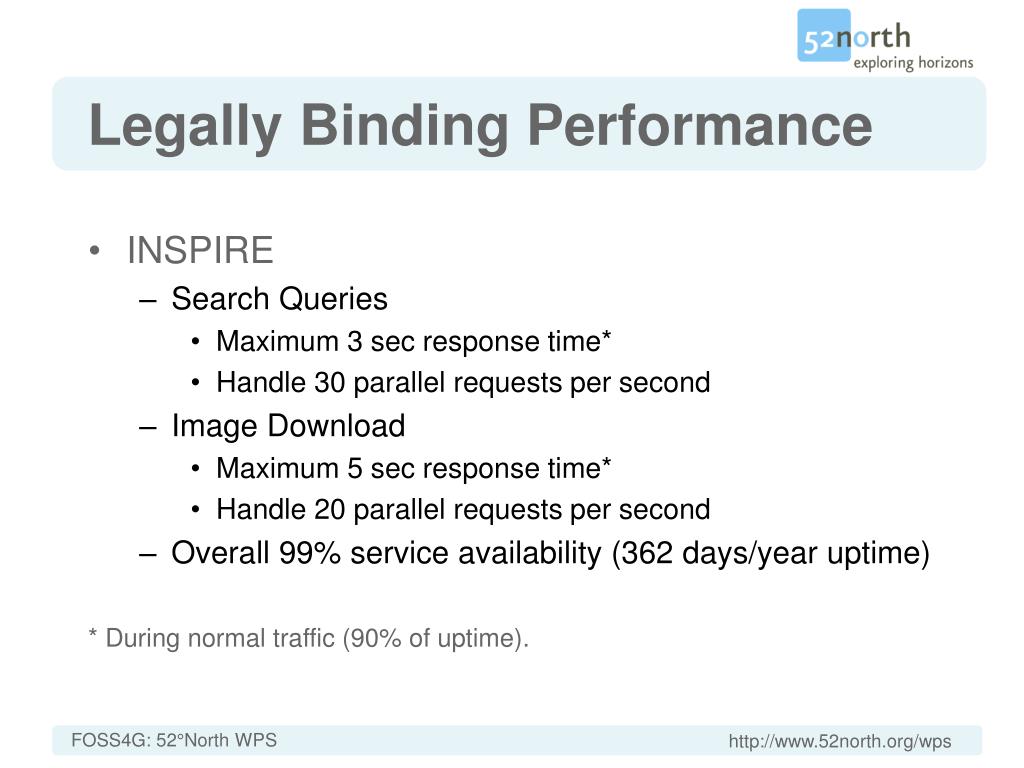 52north
exploring horizons

Legally Binding Performance

• INSPIRE
– Search Queries
• Maximum 3 sec response time*
• Handle 30 parallel requests per second
– Image Download
• Maximum 5 sec response time*
• Handle 20 parallel requests per second
– Overall 99% service availability (362 days/year uptime)

* During normal traffic (90% of uptime).

FOSS4G: 52°North WPS

http://www.52north.org/wps